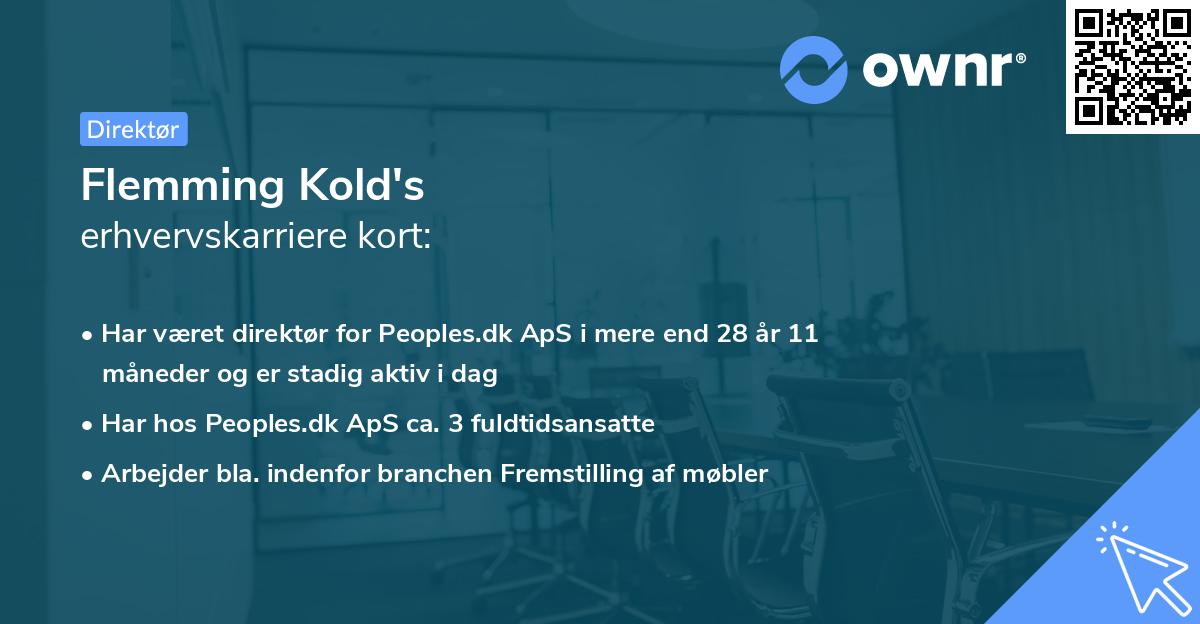 ownr®

Direktør

Flemming Kold's
erhvervskarriere kort:

• Har været direktør for Peoples.dk ApS i mere end 28 år 11 måneder og er stadig aktiv i dag
• Har hos Peoples.dk ApS ca. 3 fuldtidsansatte
• Arbejder bla. indenfor branchen Fremstilling af møbler